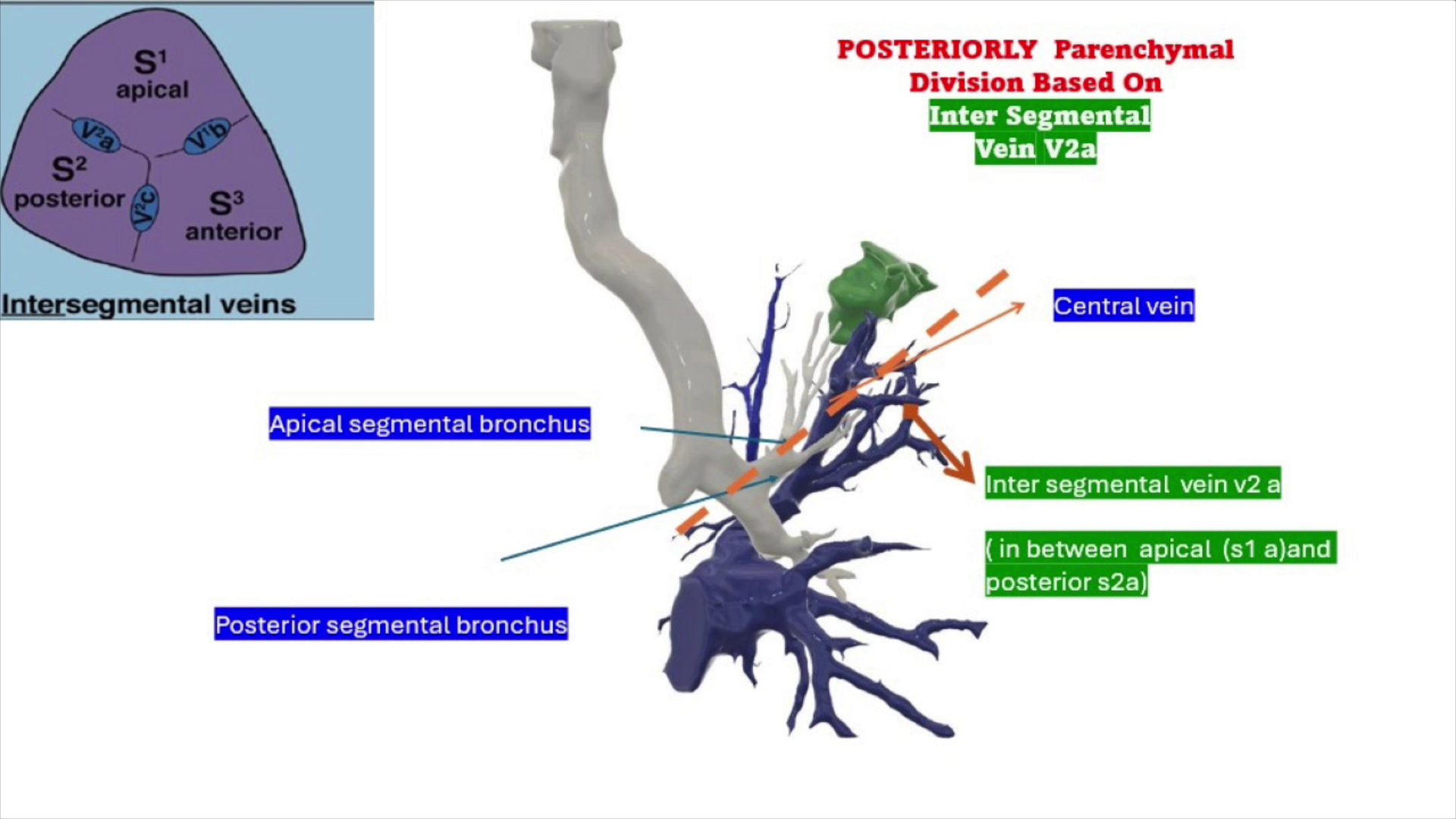 $S^1$
apical

$V^2a$

$V^1b$

$S^2$
posterior

$V^2c$

$S^3$
anterior

Intersegmental veins

POSTERIORLY Parenchymal Division Based On Inter Segmental Vein V2a

Central vein

Apical segmental bronchus

Inter segmental vein v2 a

( in between apical (s1 a)and posterior s2a)

Posterior segmental bronchus